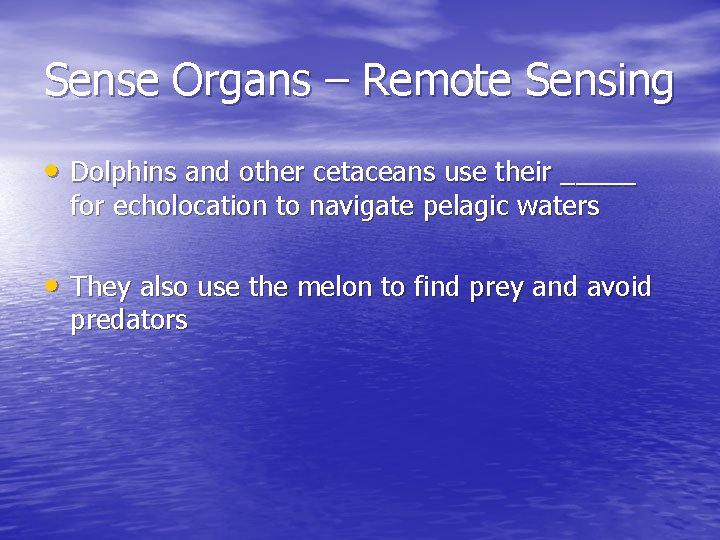 Sense Organs – Remote Sensing

• Dolphins and other cetaceans use their _____ for echolocation to navigate pelagic waters

• They also use the melon to find prey and avoid predators